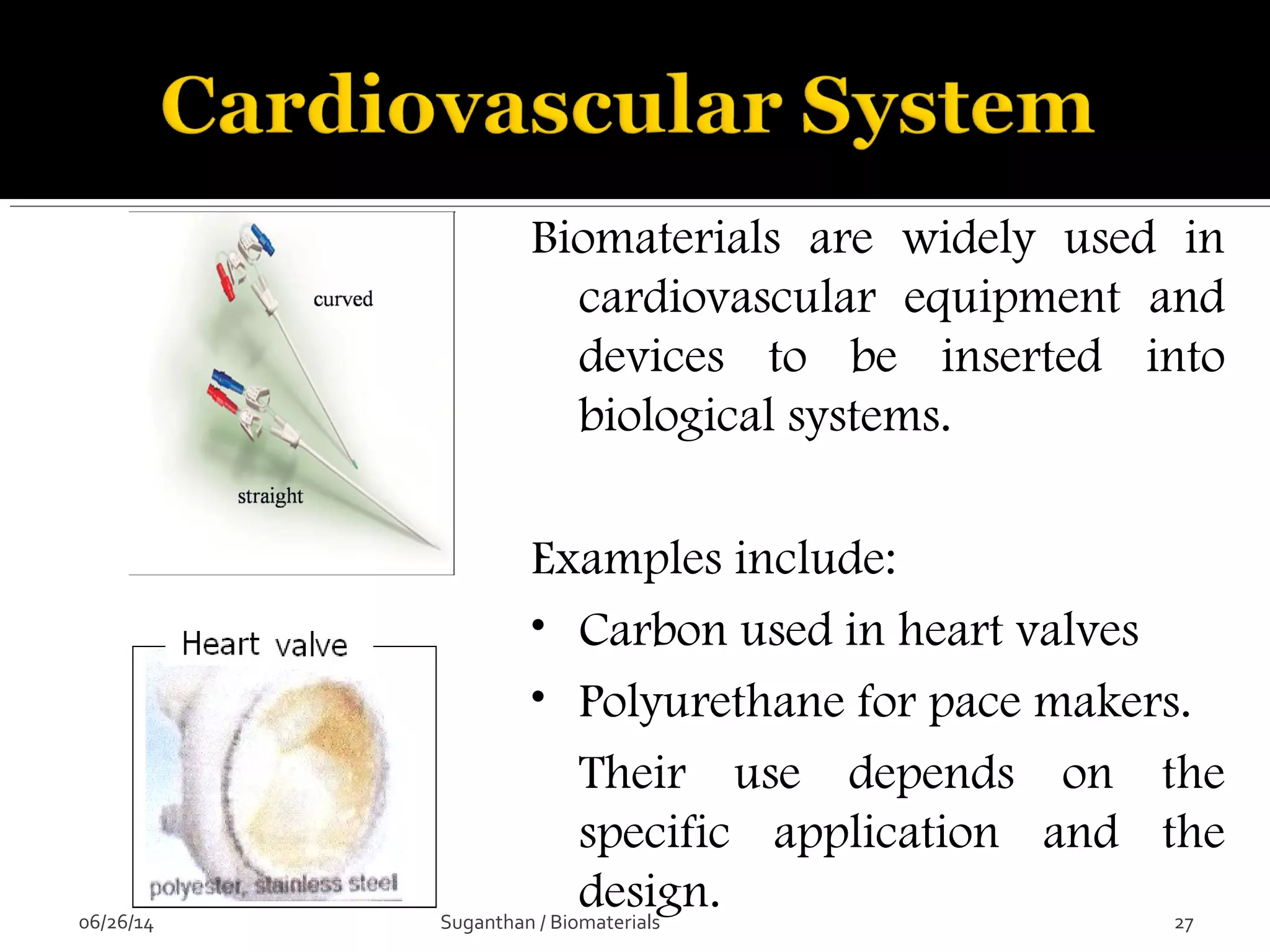 Cardiovascular System

curved

straight

Heart valve

polyester, stainless steel

Biomaterials are widely used in cardiovascular equipment and devices to be inserted into biological systems.

Examples include:

• Carbon used in heart valves

• Polyurethane for pace makers.

Their use depends on the specific application and the design.

06/26/14

Suganthan / Biomaterials

27